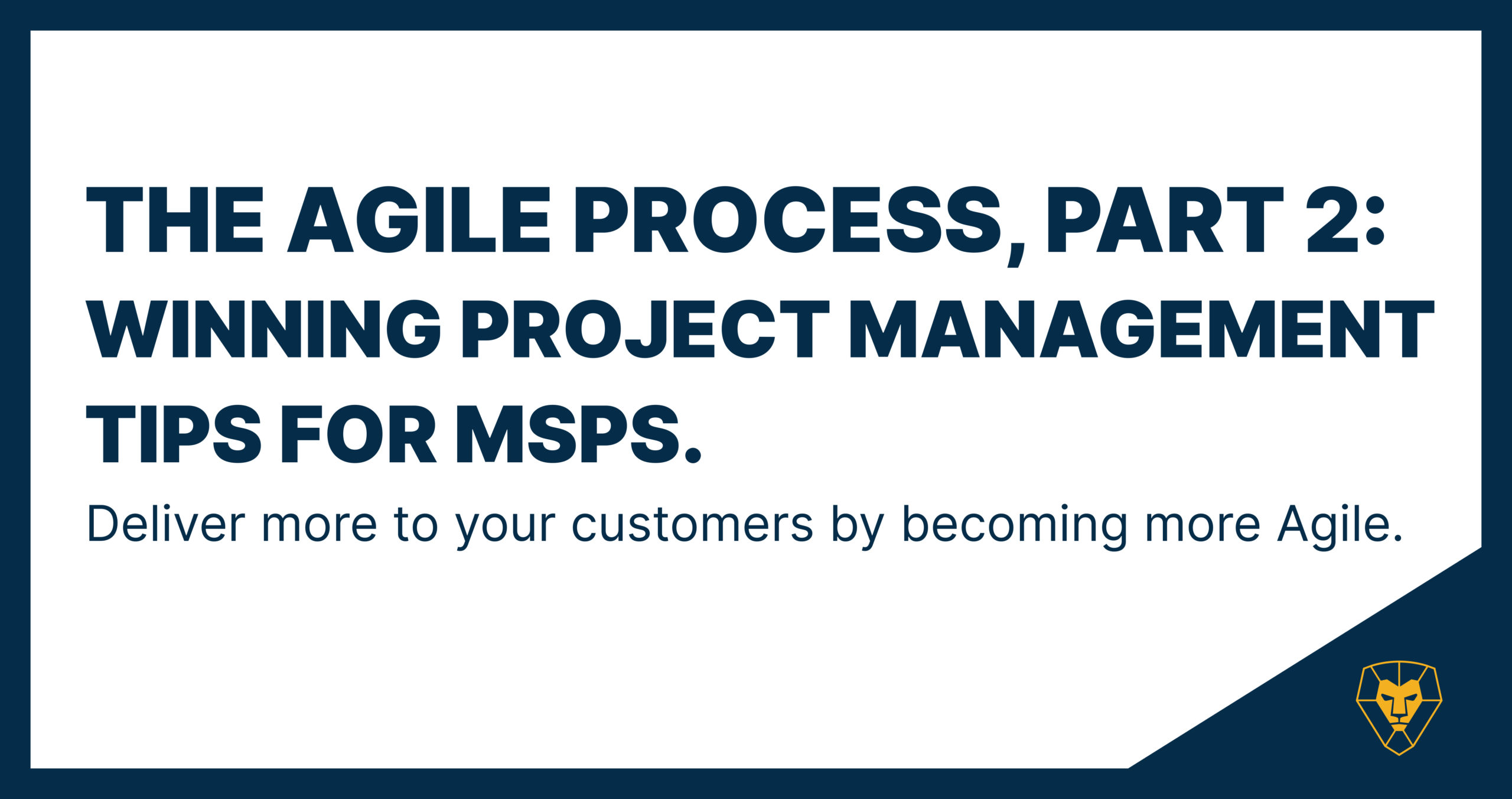 THE AGILE PROCESS, PART 2: WINNING PROJECT MANAGEMENT TIPS FOR MSPS.

Deliver more to your customers by becoming more Agile.